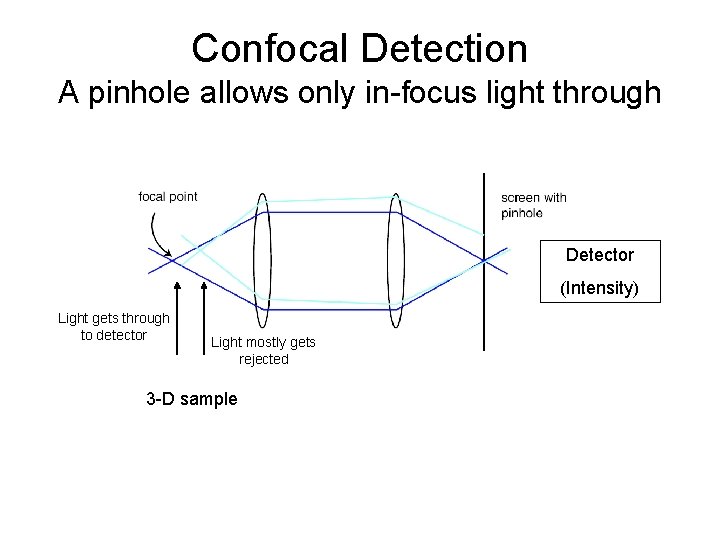 Confocal Detection
A pinhole allows only in-focus light through

focal point

screen with pinhole

Detector
(Intensity)

Light gets through to detector

Light mostly gets rejected

3-D sample